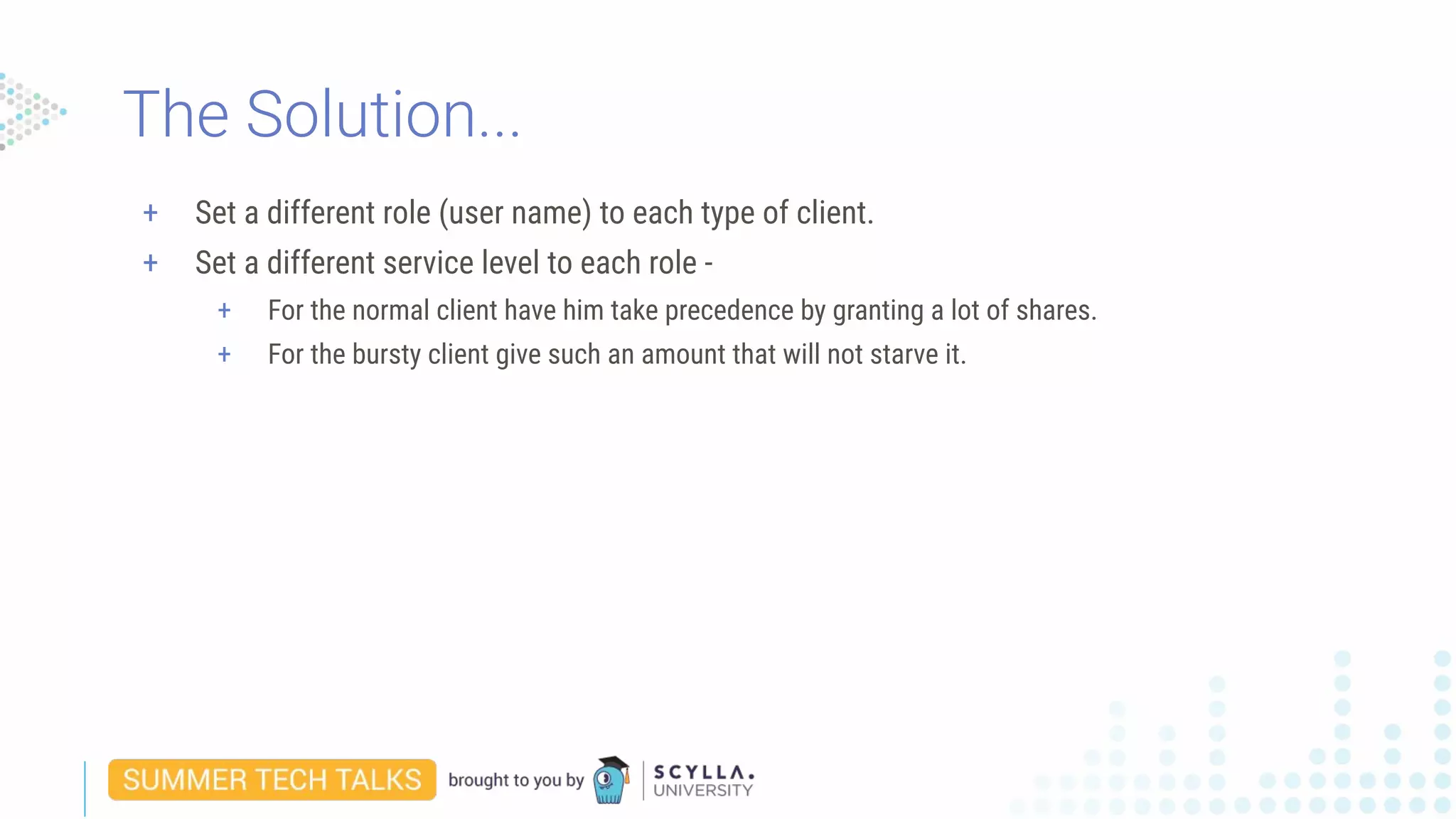 The Solution...

+ Set a different role (user name) to each type of client.

+ Set a different service level to each role -

+ For the normal client have him take precedence by granting a lot of shares.

+ For the bursty client give such an amount that will not starve it.

SUMMER TECH TALKS brought to you by SCYLLA. UNIVERSITY